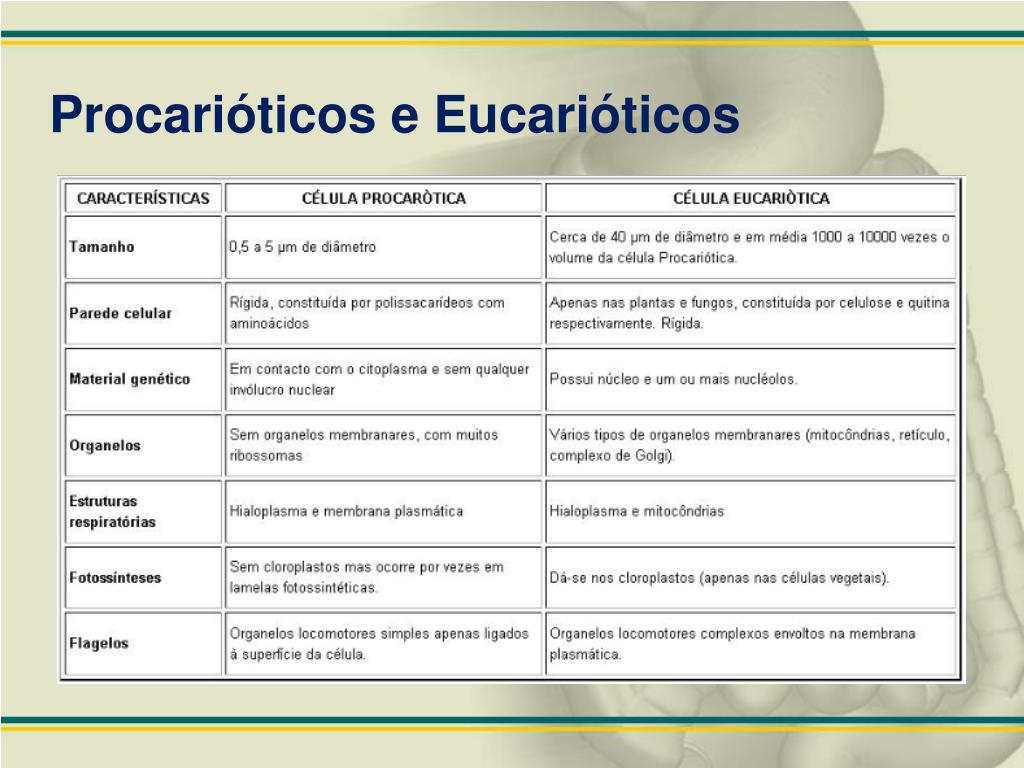 Procarióticos e Eucarióticos

| CARACTERÍSTICAS | CÉLULA PROCARÒTICA | CÉLULA EUCARIÒTICA |
|---|---|---|
| Tamanho | 0,5 a 5 µm de diâmetro | Cerca de 40 µm de diâmetro e em média 1000 a 10000 vezes o volume da célula Procariótica. |
| Parede celular | Rígida, constituída por polissacarídeos com aminoácidos | Apenas nas plantas e fungos, constituída por celulose e quitina respectivamente. Rígida. |
| Material genético | Em contacto com o citoplasma e sem qualquer invólucro nuclear | Possui núcleo e um ou mais nucléolos. |
| Organelos | Sem organelos membranares, com muitos ribossomas | Vários tipos de organelos membranares (mitocôndrias, retículo, complexo de Golgi). |
| Estruturas respiratórias | Hialoplasma e membrana plasmática | Hialoplasma e mitocôndrias |
| Fotossínteses | Sem cloroplastos mas ocorre por vezes em lamelas fotossintéticas. | Dá-se nos cloroplastos (apenas nas células vegetais). |
| Flagelos | Organelos locomotores simples apenas ligados à superfície da célula. | Organelos locomotores complexos envoltos na membrana plasmática. |